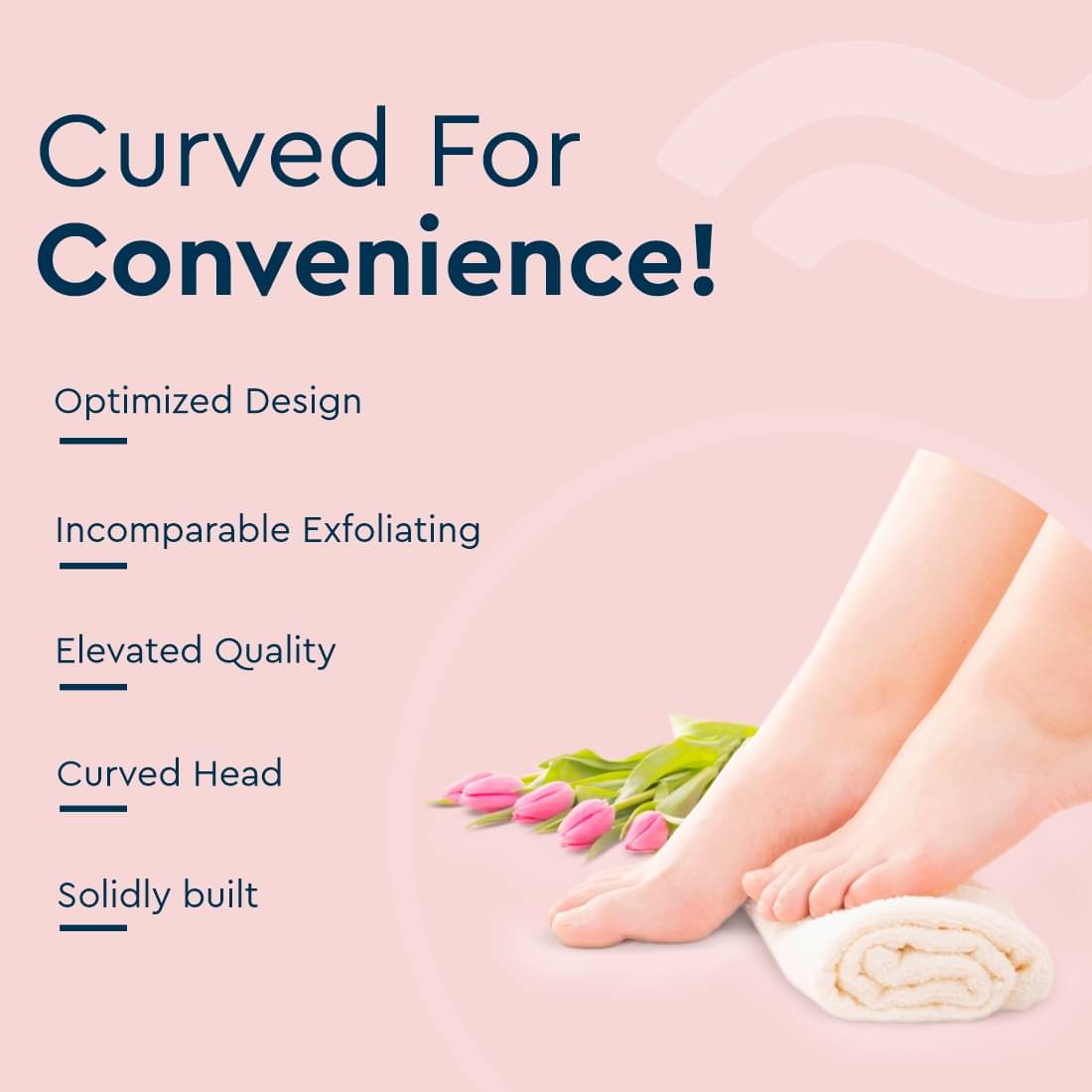 Curved For
Convenience!

Optimized Design

Incomparable Exfoliating

Elevated Quality

Curved Head

Solidly built